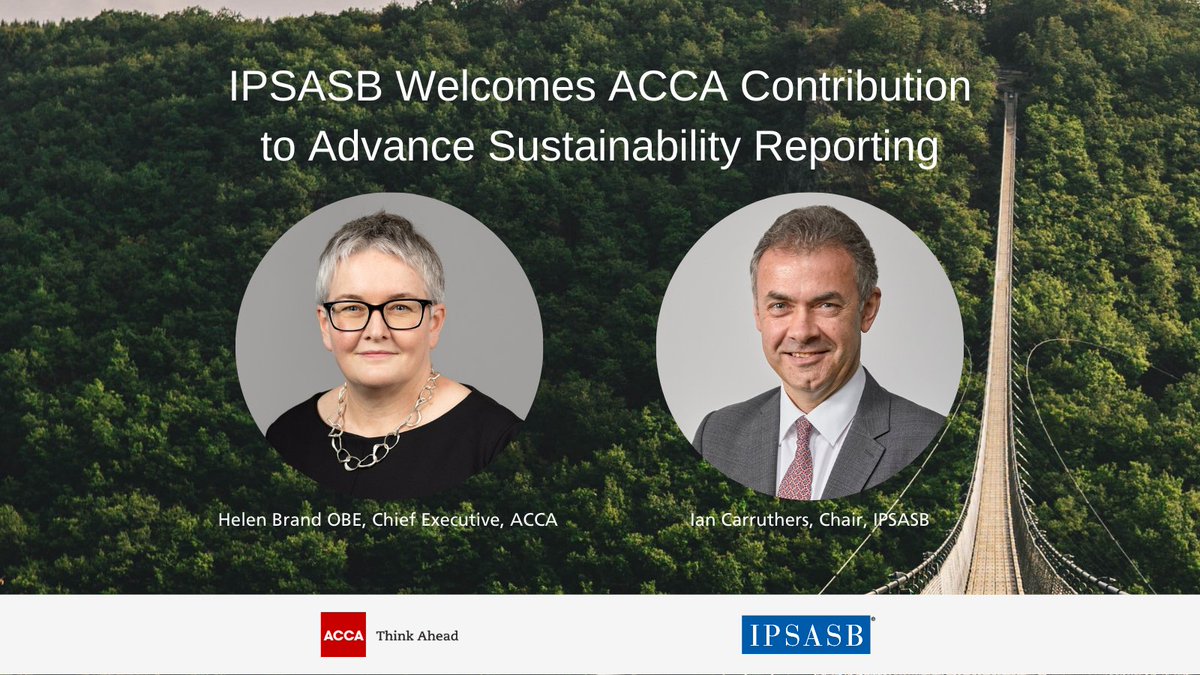 IPSASB Welcomes ACCA Contribution to Advance Sustainability Reporting

Helen Brand OBE, Chief Executive, ACCA

Ian Carruthers, Chair, IPSASB

ACCA Think Ahead

IPSASB®